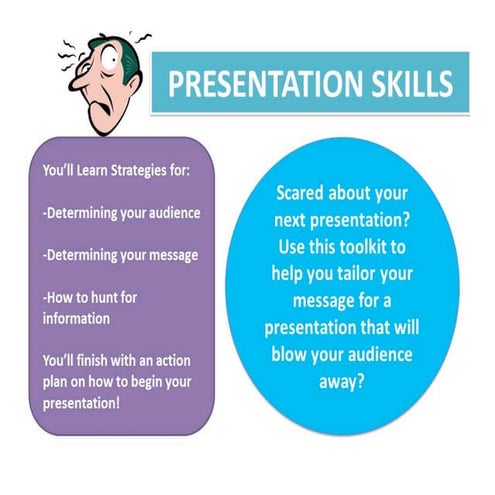 PRESENTATION SKILLS

You'll Learn Strategies for:

-Determining your audience

-Determining your message

-How to hunt for information

You'll finish with an action plan on how to begin your presentation!

Scared about your next presentation? Use this toolkit to help you tailor your message for a presentation that will blow your audience away?